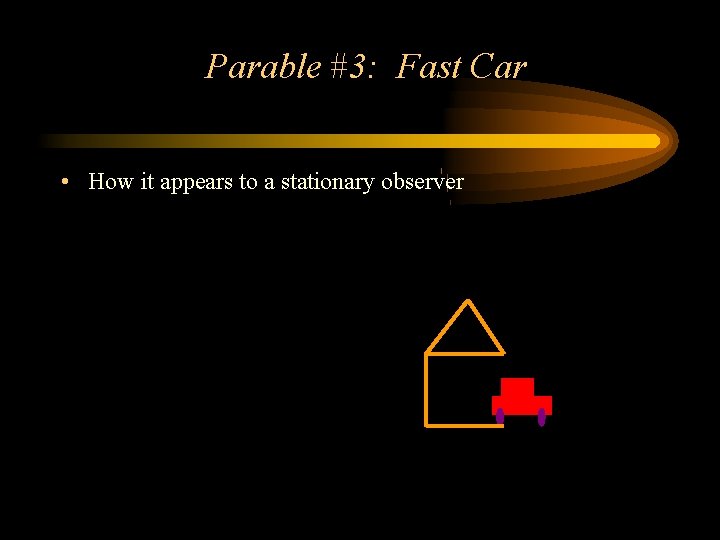 Parable #3: Fast Car

• How it appears to a stationary observer